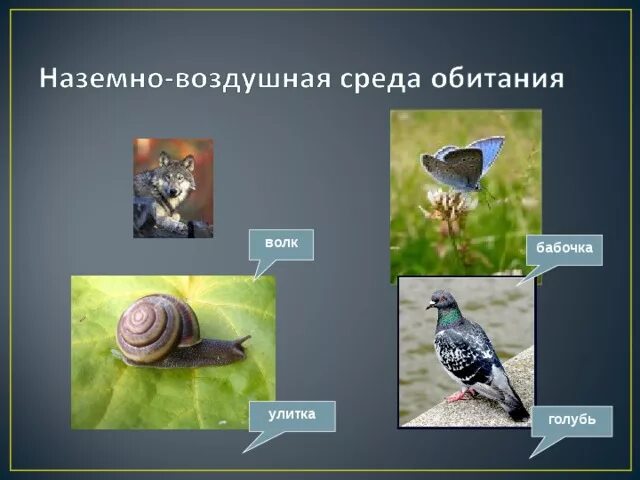 Наземно-воздушная среда обитания

волк

бабочка

улитка

голубь